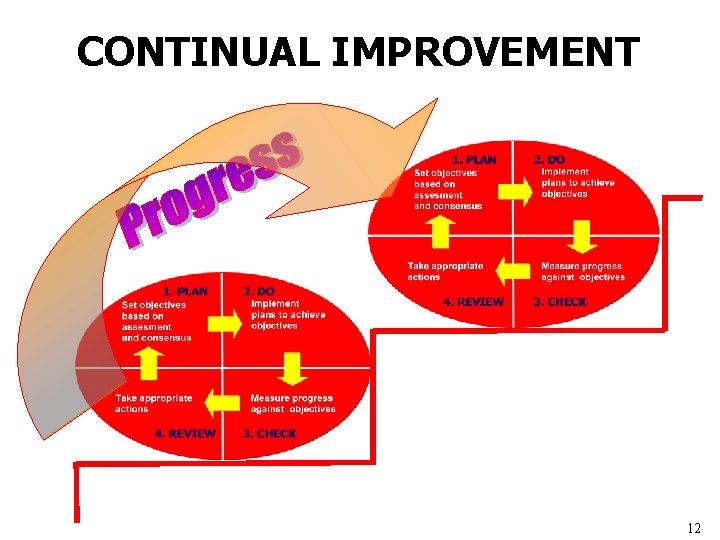 CONTINUAL IMPROVEMENT

Progress

1. PLAN
Set objectives based on assesment and consensus

2. DO
Implement plans to achieve objectives

Take appropriate actions

Measure progress against objectives

4. REVIEW

3. CHECK

1. PLAN
Set objectives based on assesment and consensus

2. DO
Implement plans to achieve objectives

Take appropriate actions

Measure progress against objectives

4. REVIEW

3. CHECK

12